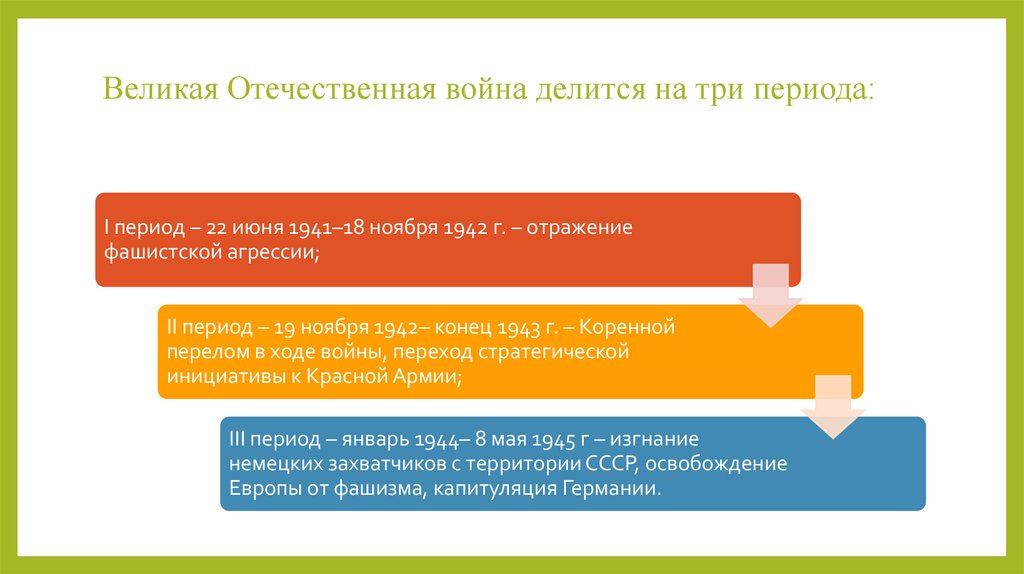 Великая Отечественная война делится на три периода:

I период – 22 июня 1941–18 ноября 1942 г. – отражение фашистской агрессии;

II период – 19 ноября 1942– конец 1943 г. – Коренной перелом в ходе войны, переход стратегической инициативы к Красной Армии;

III период – январь 1944– 8 мая 1945 г – изгнание немецких захватчиков с территории СССР, освобождение Европы от фашизма, капитуляция Германии.